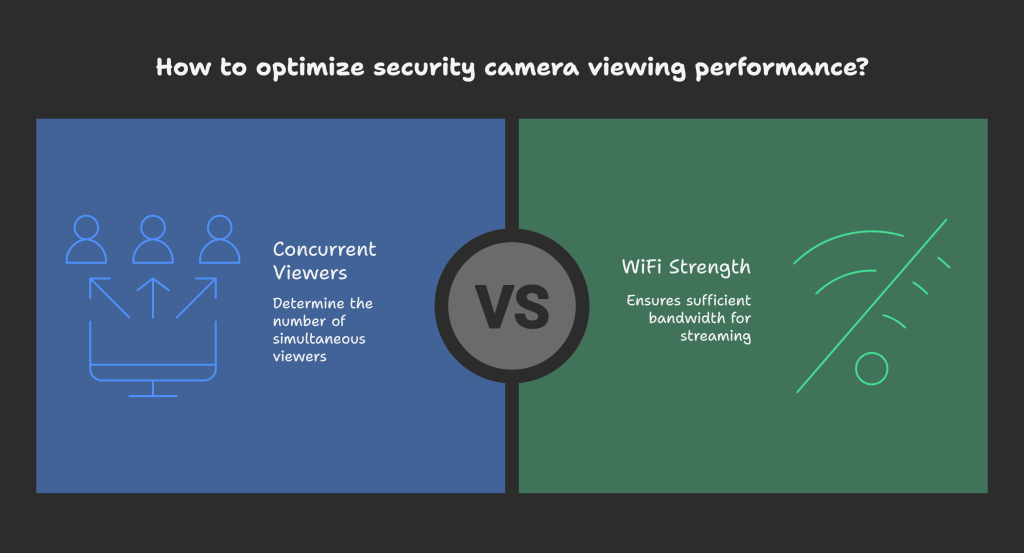 How to optimize security camera viewing performance?

Concurrent Viewers

Determine the number of simultaneous viewers

VS

WiFi Strength

Ensures sufficient bandwidth for streaming